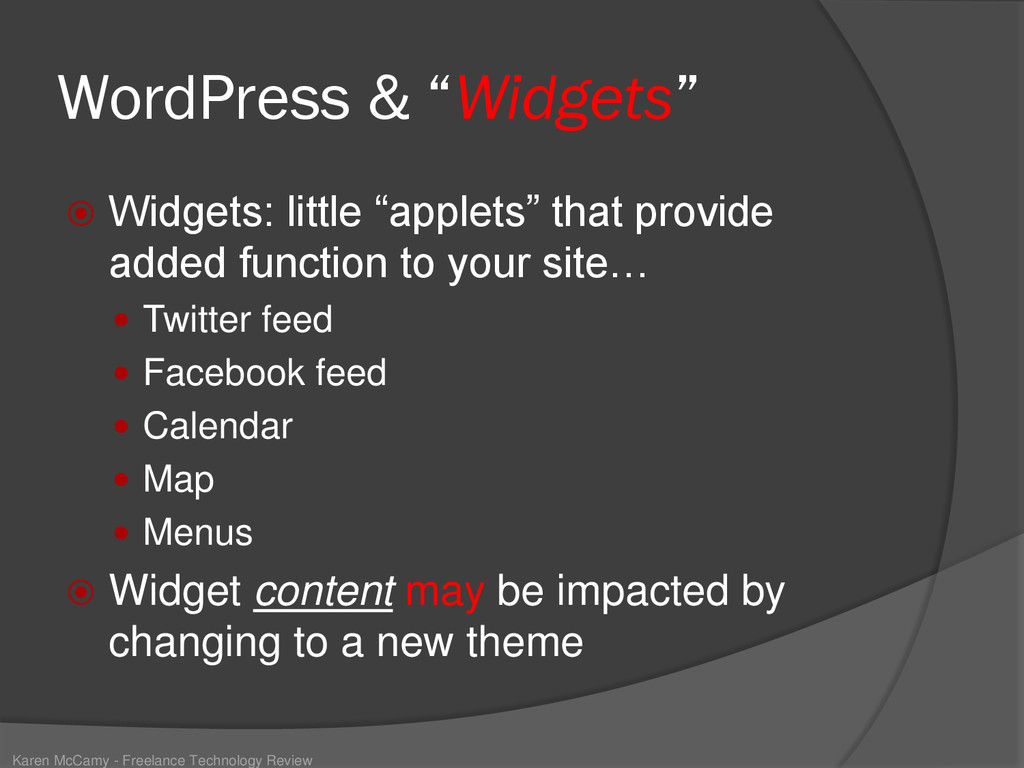 WordPress & “Widgets”

Widgets: little “applets” that provide added function to your site…

Twitter feed

Facebook feed

Calendar

Map

Menus

Widget content may be impacted by changing to a new theme

Karen McCamy - Freelance Technology Review